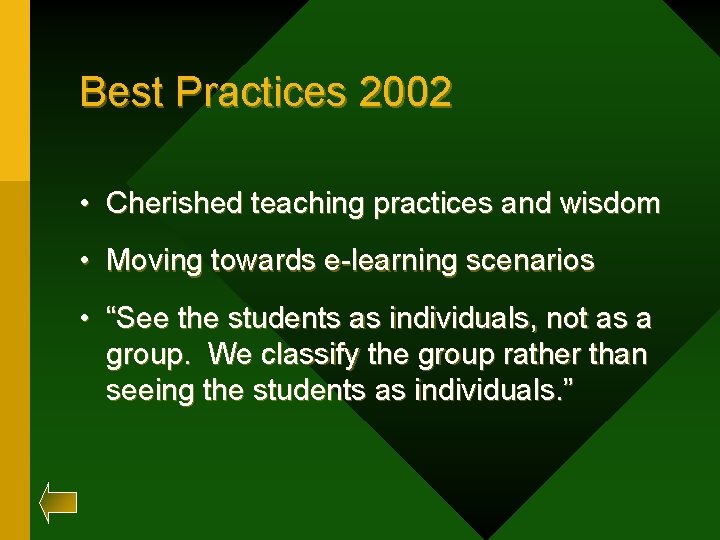 Best Practices 2002

• Cherished teaching practices and wisdom

• Moving towards e-learning scenarios

• “See the students as individuals, not as a group.  We classify the group rather than seeing the students as individuals.”